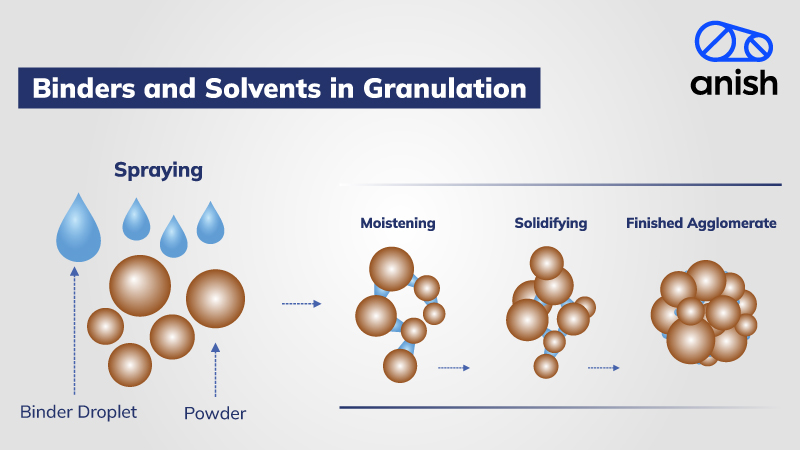 Binders and Solvents in Granulation

anish

Spraying

Binder Droplet

Powder

Moistening

Solidifying

Finished Agglomerate